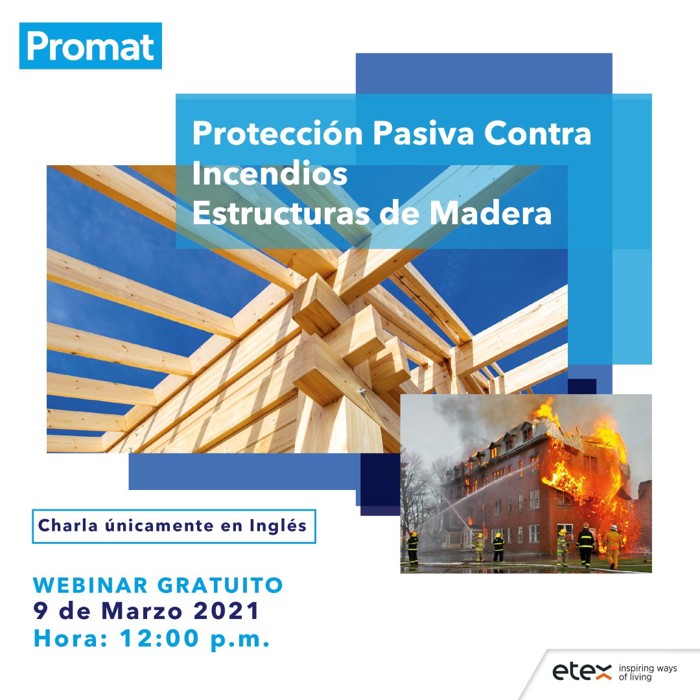 Promat

Protección Pasiva Contra Incendios
Estructuras de Madera

Charla únicamente en Inglés

WEBINAR GRATUITO
9 de Marzo 2021
Hora: 12:00 p.m.

etex inspiring ways of living